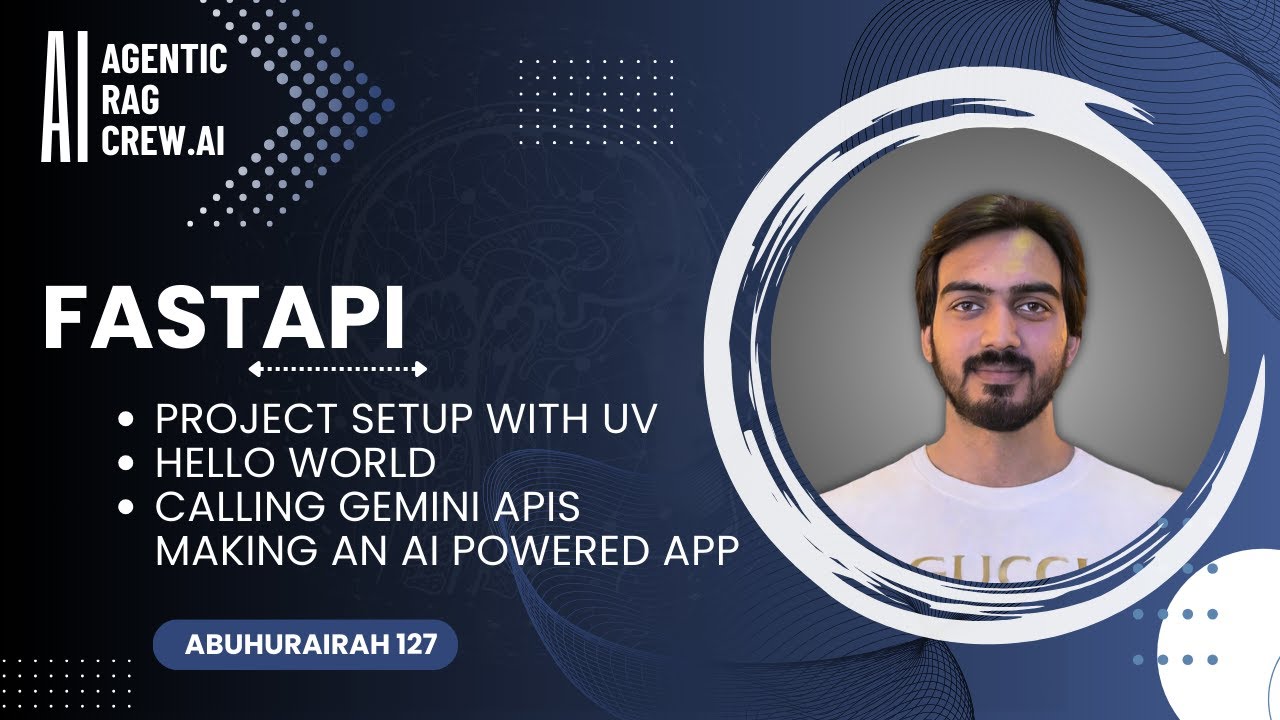 AI AGENTIC RAG CREW.AI

FASTAPI

- PROJECT SETUP WITH UV
- HELLO WORLD
- CALLING GEMINI APIS MAKING AN AI POWERED APP

ABUHURAIRAH 127

GUCCI